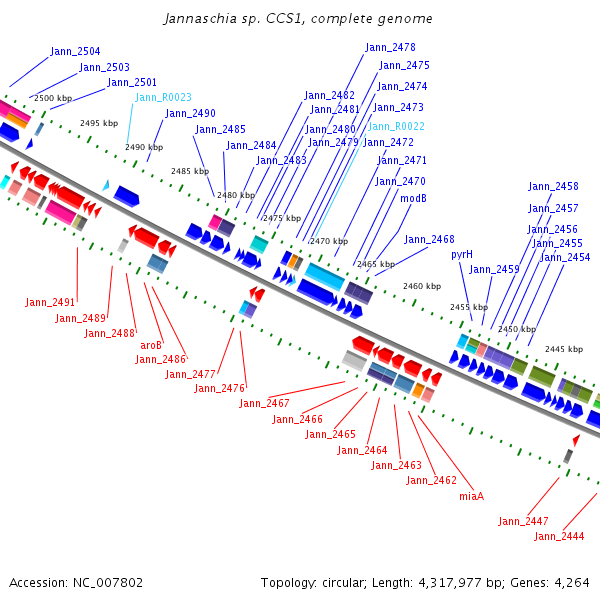 Jannaschia sp. CCS1, complete genome

Jann_2504
Jann_2503
Jann_2501
Jann_R0023
Jann_2490
Jann_2485
Jann_2484
Jann_2483
Jann_2482
Jann_2481
Jann_2480
Jann_2479
Jann_2478
Jann_2475
Jann_2474
Jann_2473
Jann_R0022
Jann_2472
Jann_2471
Jann_2470
modB
Jann_2468
pyrH
Jann_2459
Jann_2458
Jann_2457
Jann_2456
Jann_2455
Jann_2454

2500 kbp
2495 kbp
2490 kbp
2485 kbp
2480 kbp
2475 kbp
2470 kbp
2465 kbp
2460 kbp
2455 kbp
2450 kbp
2445 kbp

Jann_2491
Jann_2489
Jann_2488
aroB
Jann_2486
Jann_2477
Jann_2476
Jann_2467
Jann_2466
Jann_2465
Jann_2464
Jann_2463
Jann_2462
miaA
Jann_2447
Jann_2444

Accession: NC_007802
Topology: circular; Length: 4,317,977 bp; Genes: 4,264